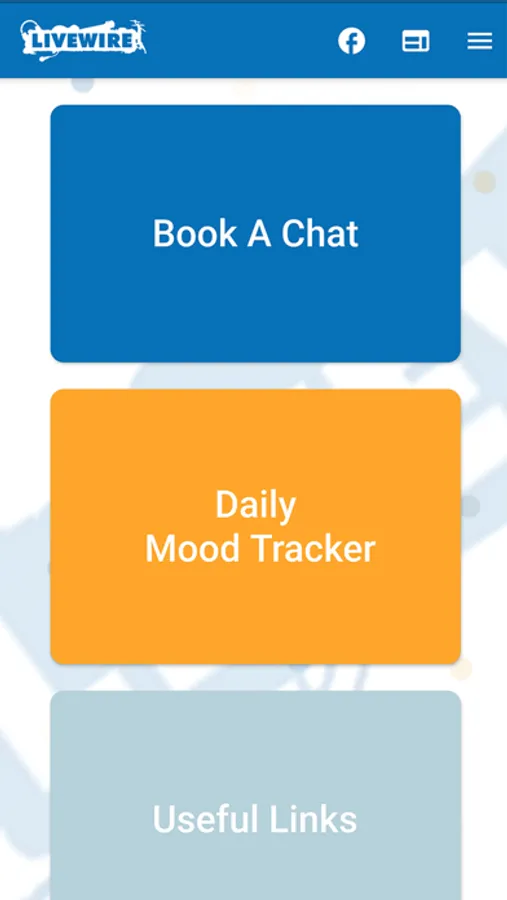 LIVEWIRE

Book A Chat

Daily
Mood Tracker

Useful Links